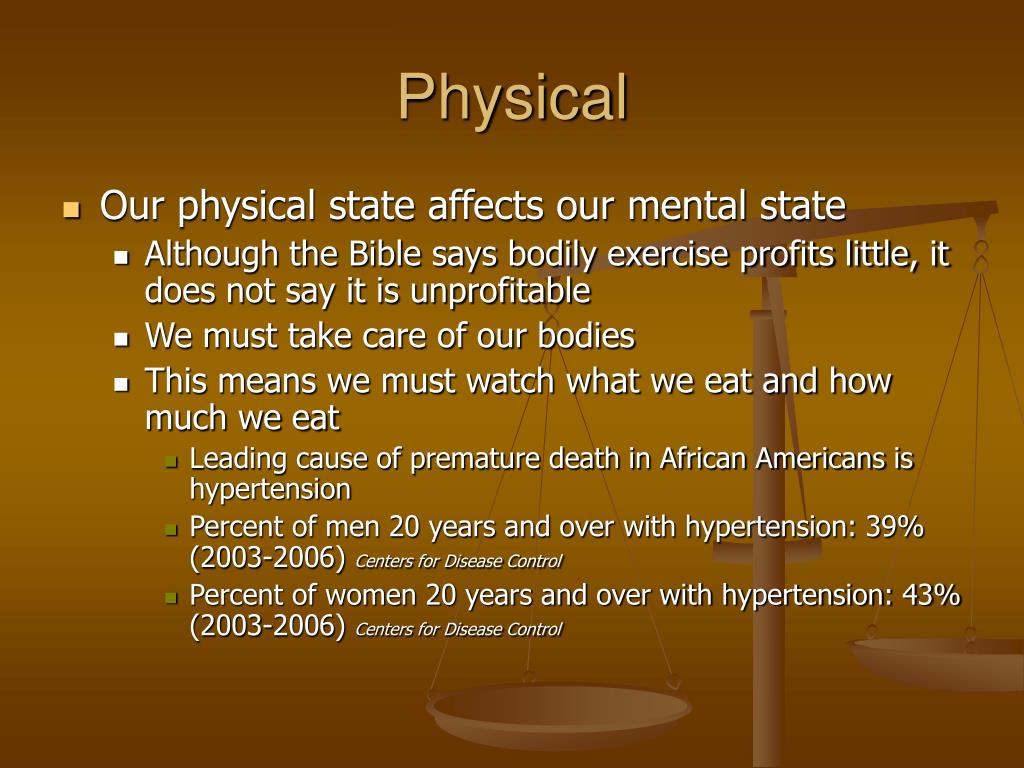 Physical

Our physical state affects our mental state

Although the Bible says bodily exercise profits little, it does not say it is unprofitable

We must take care of our bodies

This means we must watch what we eat and how much we eat

Leading cause of premature death in African Americans is hypertension

Percent of men 20 years and over with hypertension: 39% (2003-2006) Centers for Disease Control

Percent of women 20 years and over with hypertension: 43% (2003-2006) Centers for Disease Control